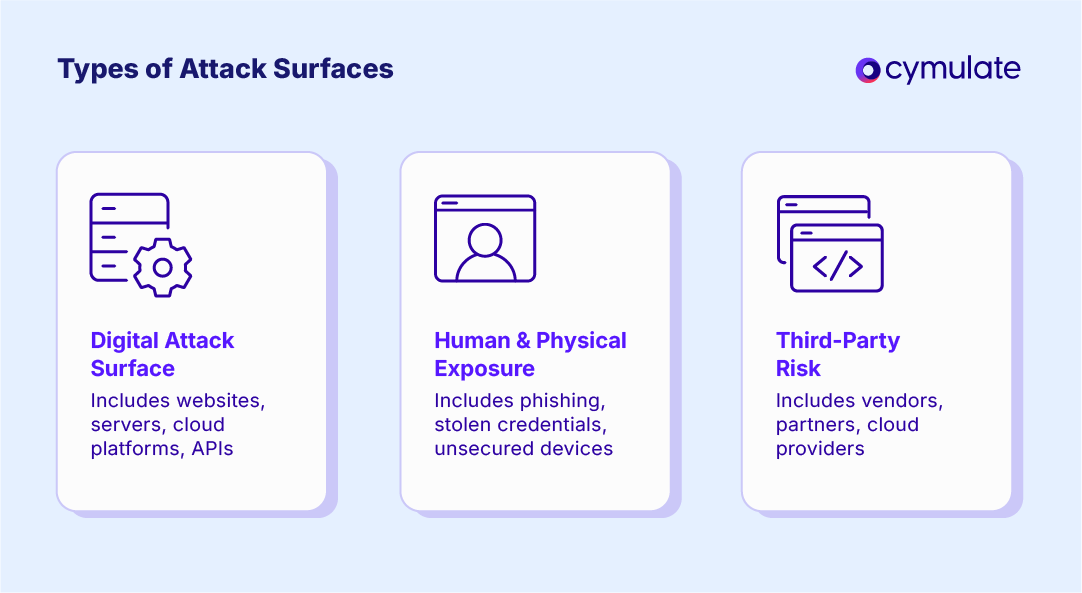 Types of Attack Surfaces

cymulate

Digital Attack Surface

Includes websites, servers, cloud platforms, APIs

Human & Physical Exposure

Includes phishing, stolen credentials, unsecured devices

Third-Party Risk

Includes vendors, partners, cloud providers